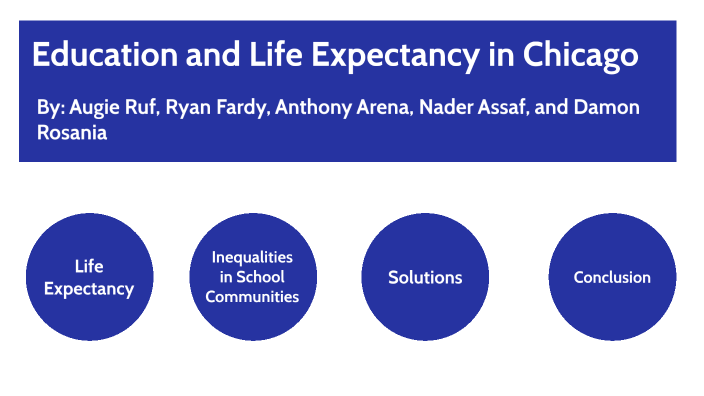 Education and Life Expectancy in Chicago

By: Augie Ruf, Ryan Fardy, Anthony Arena, Nader Assaf, and Damon Rosania

Life Expectancy

Inequalities in School Communities

Solutions

Conclusion